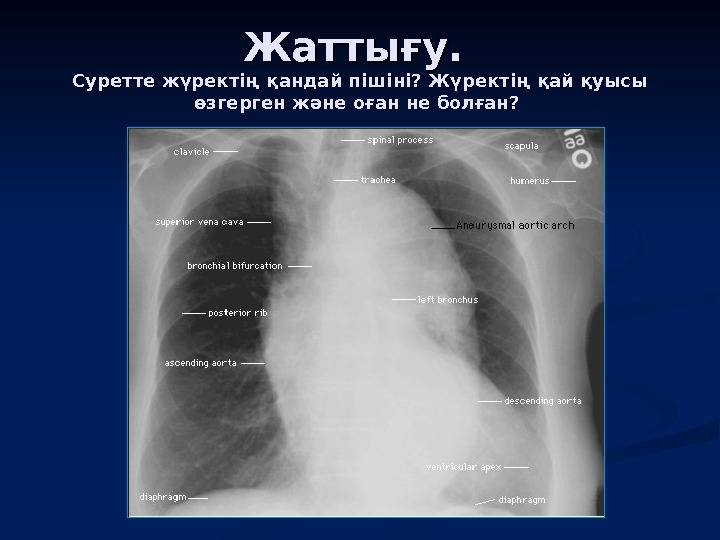 Жаттығу.
Суретте жүректің қандай пішіні? Жүректің қай қуысы өзгерген және оған не болған?

spinal process
clavicle
scapula
trachea
humerus
superior vena cava
Aneurysmal aortic arch
bronchial bifurcation
left bronchus
posterior rib
ascending aorta
descending aorta
ventricular apex
diaphragm
diaphragm